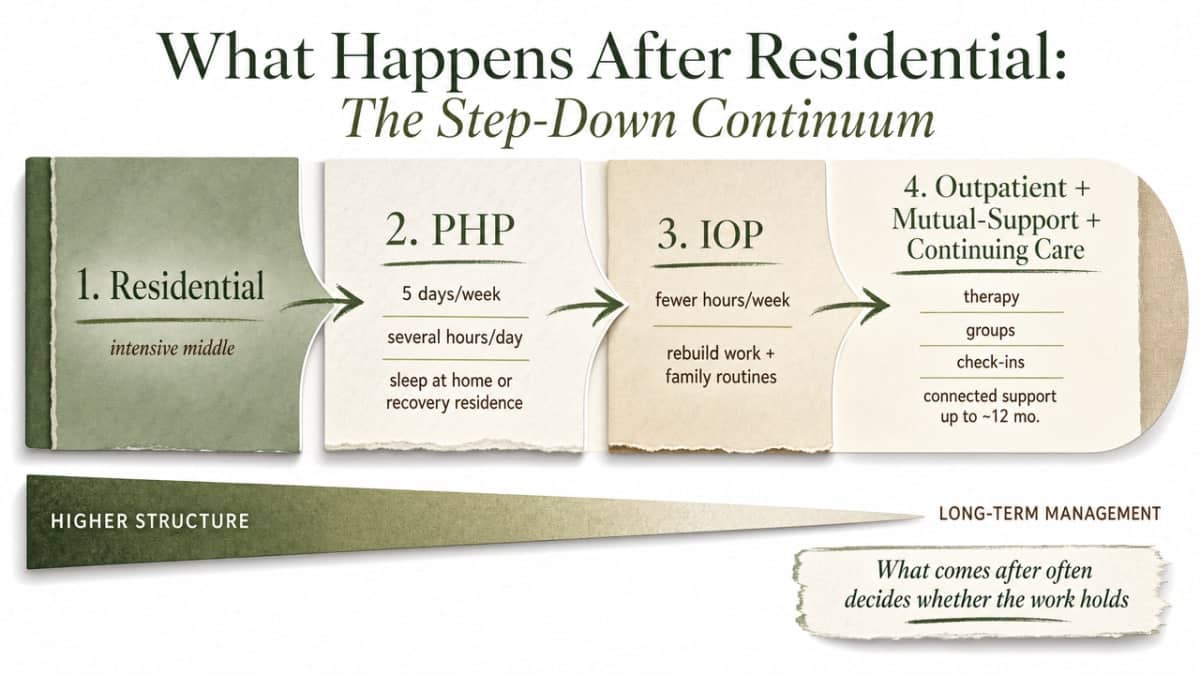 What Happens After Residential:
The Step-Down Continuum

1. Residential
intensive middle

2. PHP
5 days/week
several hours/day
sleep at home or recovery residence

3. IOP
fewer hours/week
rebuild work + family routines

4. Outpatient + Mutual-Support + Continuing Care
therapy
groups
check-ins
connected support up to ~12 mo.

HIGHER STRUCTURE

LONG-TERM MANAGEMENT

What comes after often decides whether the work holds